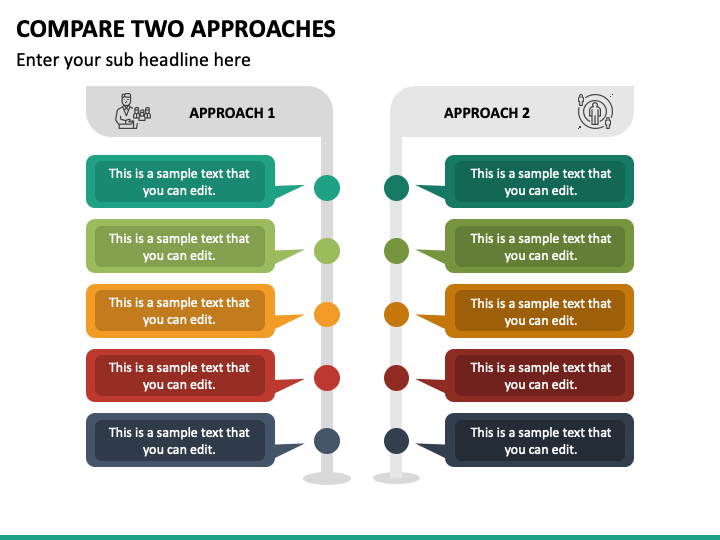 COMPARE TWO APPROACHES

Enter your sub headline here

APPROACH 1

This is a sample text that you can edit.

This is a sample text that you can edit.

This is a sample text that you can edit.

This is a sample text that you can edit.

This is a sample text that you can edit.

APPROACH 2

This is a sample text that you can edit.

This is a sample text that you can edit.

This is a sample text that you can edit.

This is a sample text that you can edit.

This is a sample text that you can edit.